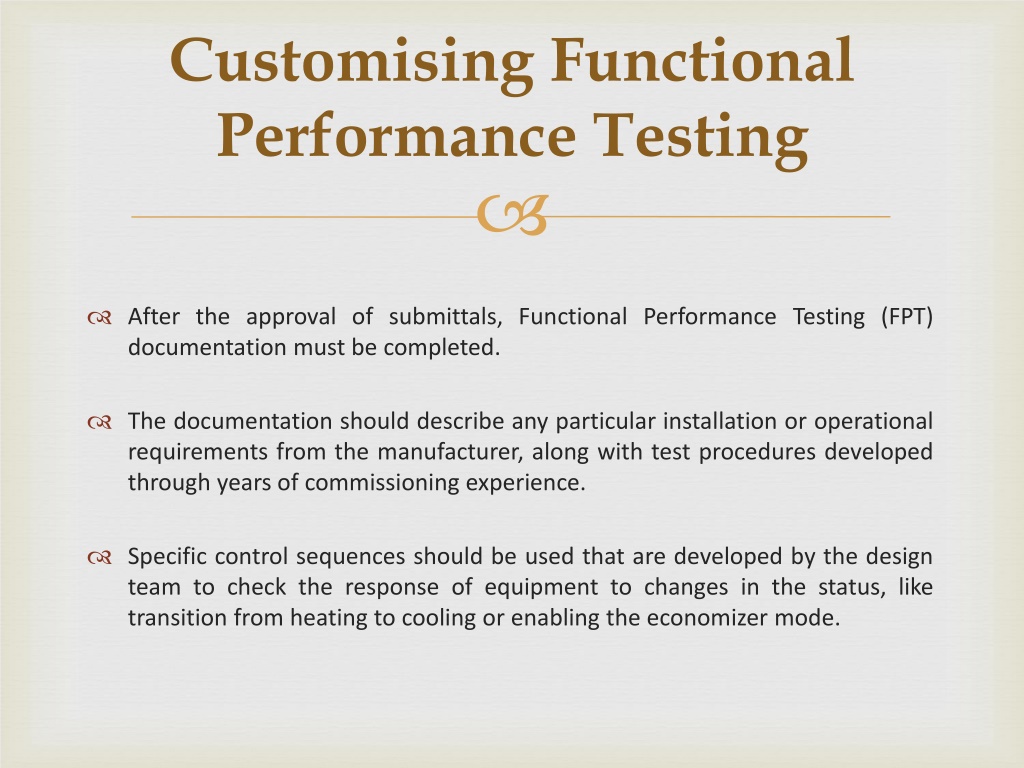 Customising Functional Performance Testing

After the approval of submittals, Functional Performance Testing (FPT) documentation must be completed.

The documentation should describe any particular installation or operational requirements from the manufacturer, along with test procedures developed through years of commissioning experience.

Specific control sequences should be used that are developed by the design team to check the response of equipment to changes in the status, like transition from heating to cooling or enabling the economizer mode.